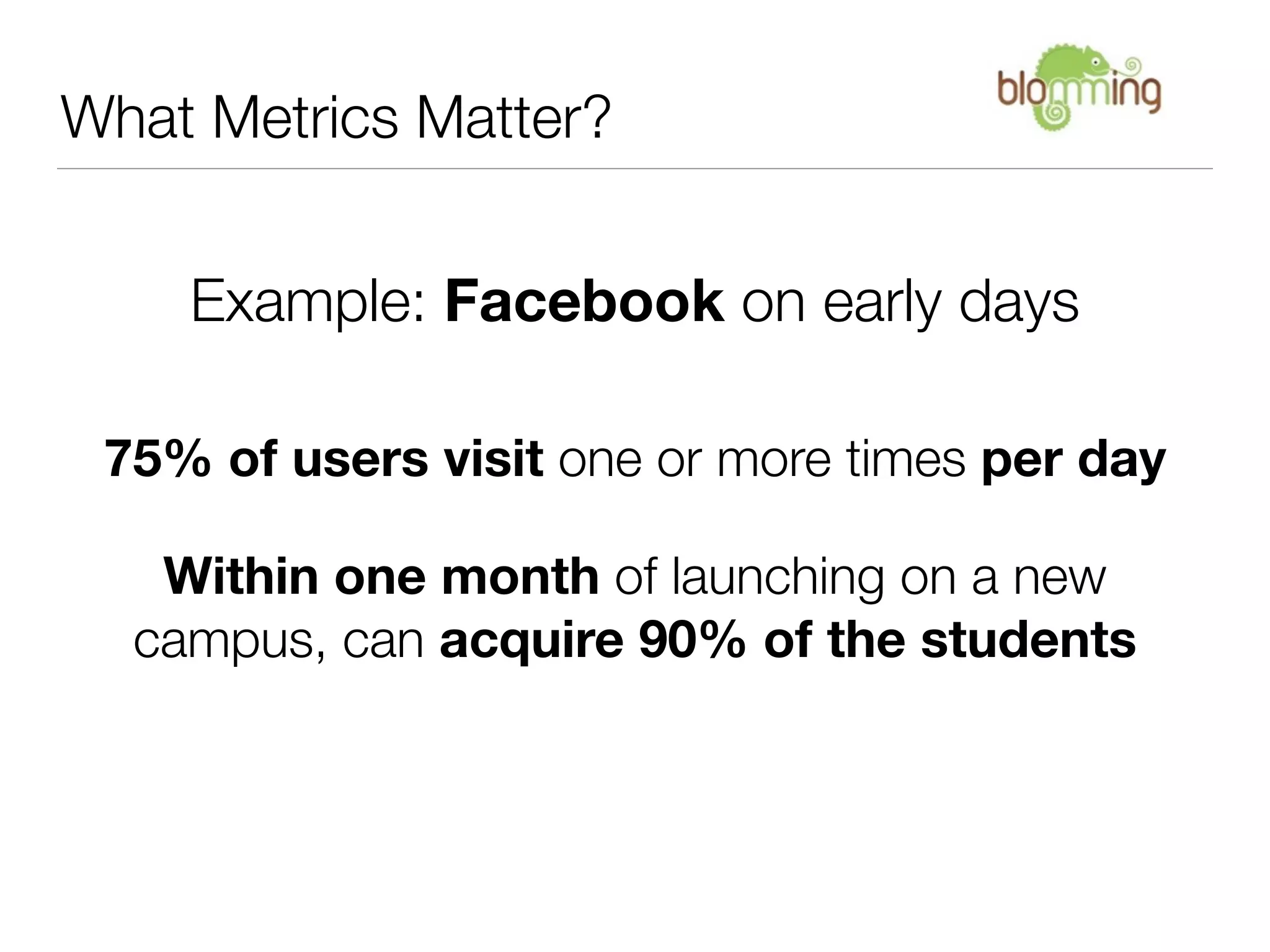 What Metrics Matter?

blomming

Example: Facebook on early days

75% of users visit one or more times per day

Within one month of launching on a new campus, can acquire 90% of the students